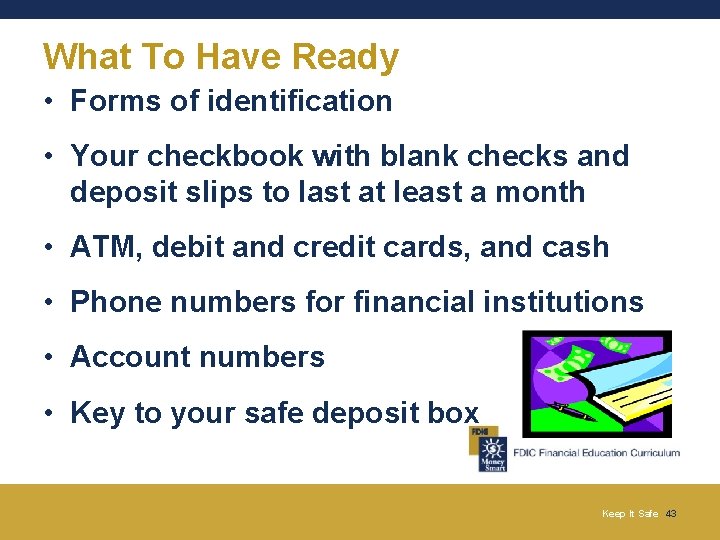 What To Have Ready

• Forms of identification

• Your checkbook with blank checks and deposit slips to last at least a month

• ATM, debit and credit cards, and cash

• Phone numbers for financial institutions

• Account numbers

• Key to your safe deposit box

FDIC
Money Smart
FDIC Financial Education Curriculum

Keep It Safe 43